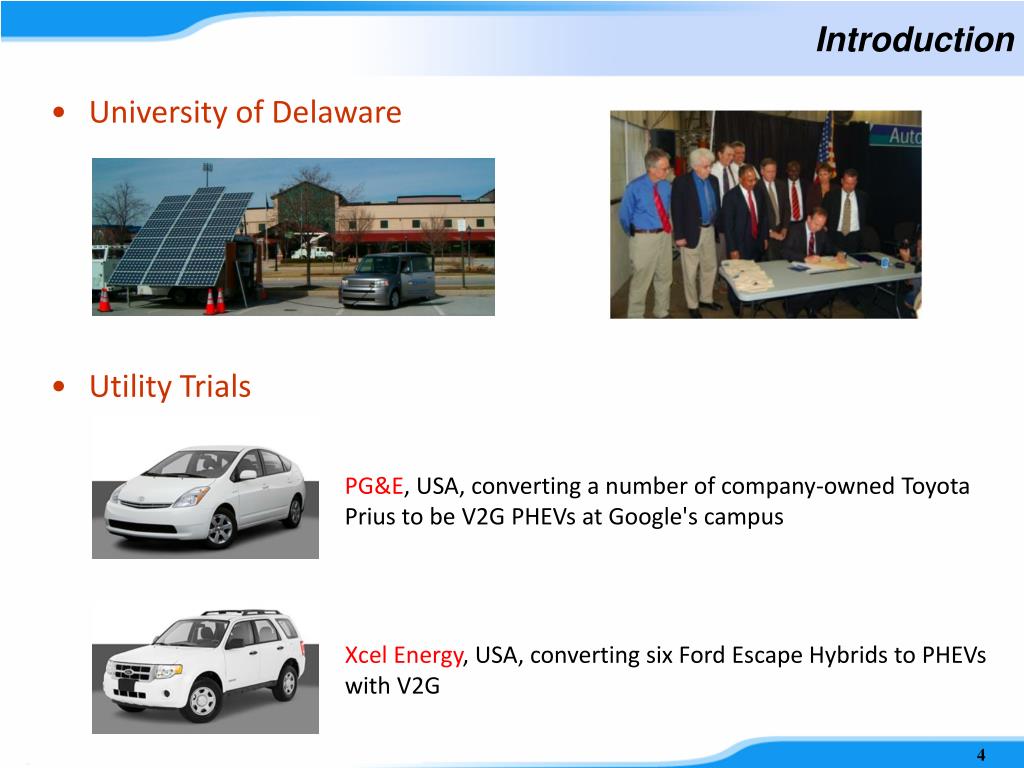 Introduction

• University of Delaware

Auto

• Utility Trials

PG&E, USA, converting a number of company-owned Toyota Prius to be V2G PHEVs at Google's campus

Xcel Energy, USA, converting six Ford Escape Hybrids to PHEVs with V2G

4